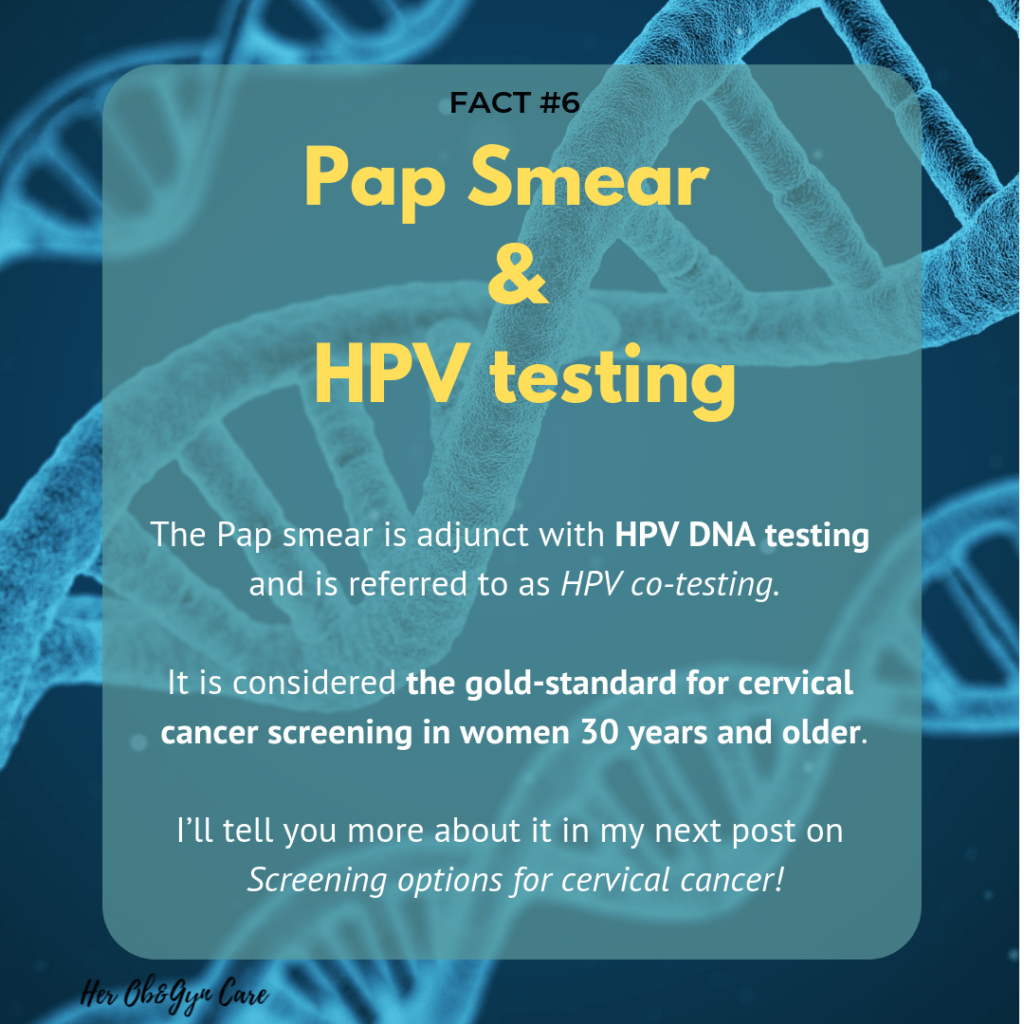 FACT #6

Pap Smear
&
HPV testing

The Pap smear is adjunct with HPV DNA testing and is referred to as HPV co-testing.

It is considered the gold-standard for cervical cancer screening in women 30 years and older.

I'll tell you more about it in my next post on Screening options for cervical cancer!

Her Ob&Gyn Care